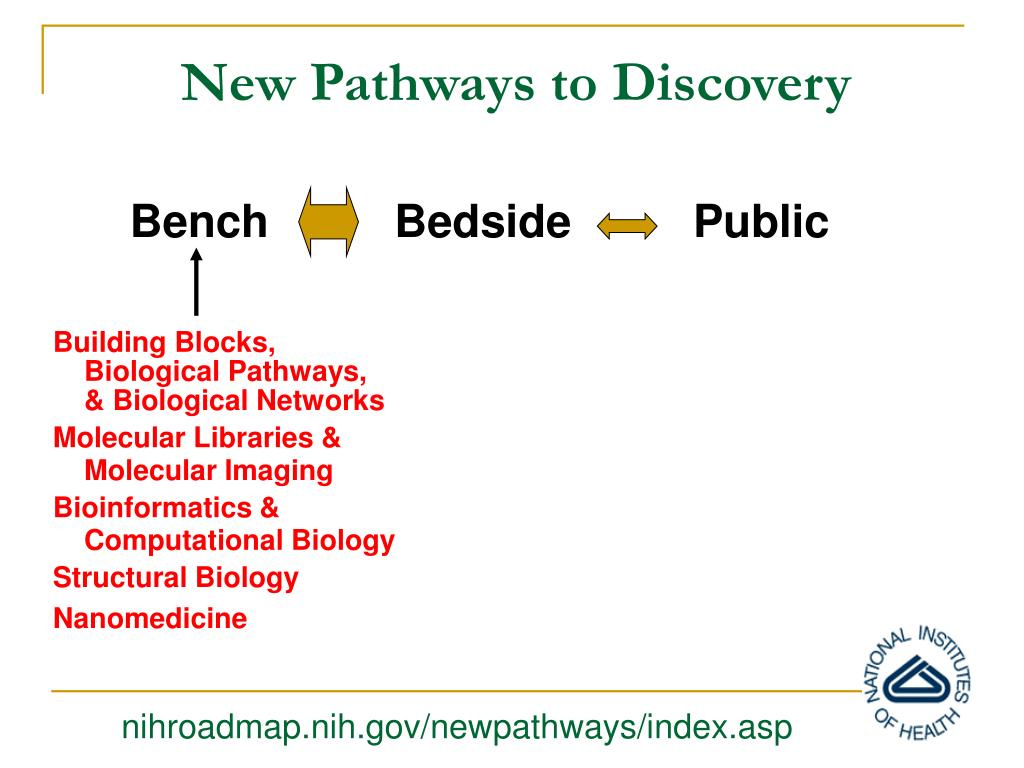 New Pathways to Discovery

Bench Bedside Public

Building Blocks, Biological Pathways, & Biological Networks

Molecular Libraries & Molecular Imaging

Bioinformatics & Computational Biology

Structural Biology

Nanomedicine

NATIONAL INSTITUTES OF HEALTH

nihroadmap.nih.gov/newpathways/index.asp